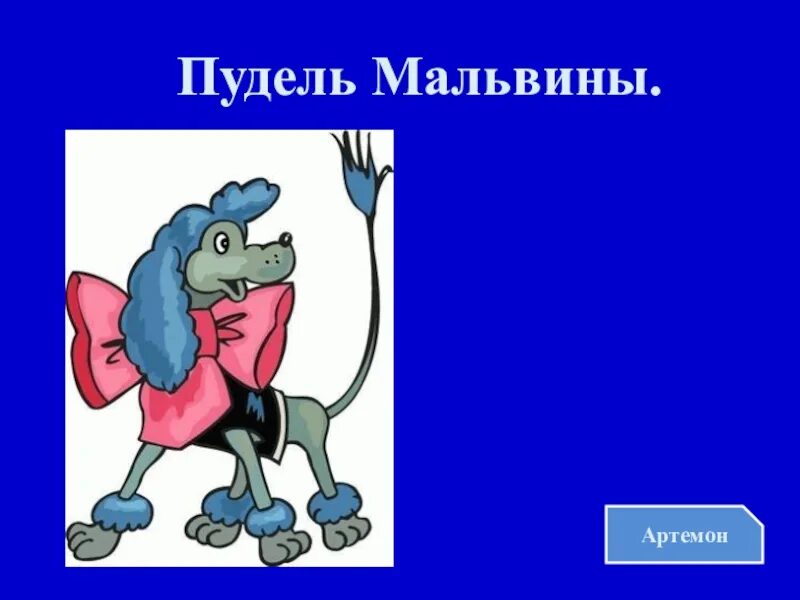 Пудель Мальвины.

Артемон